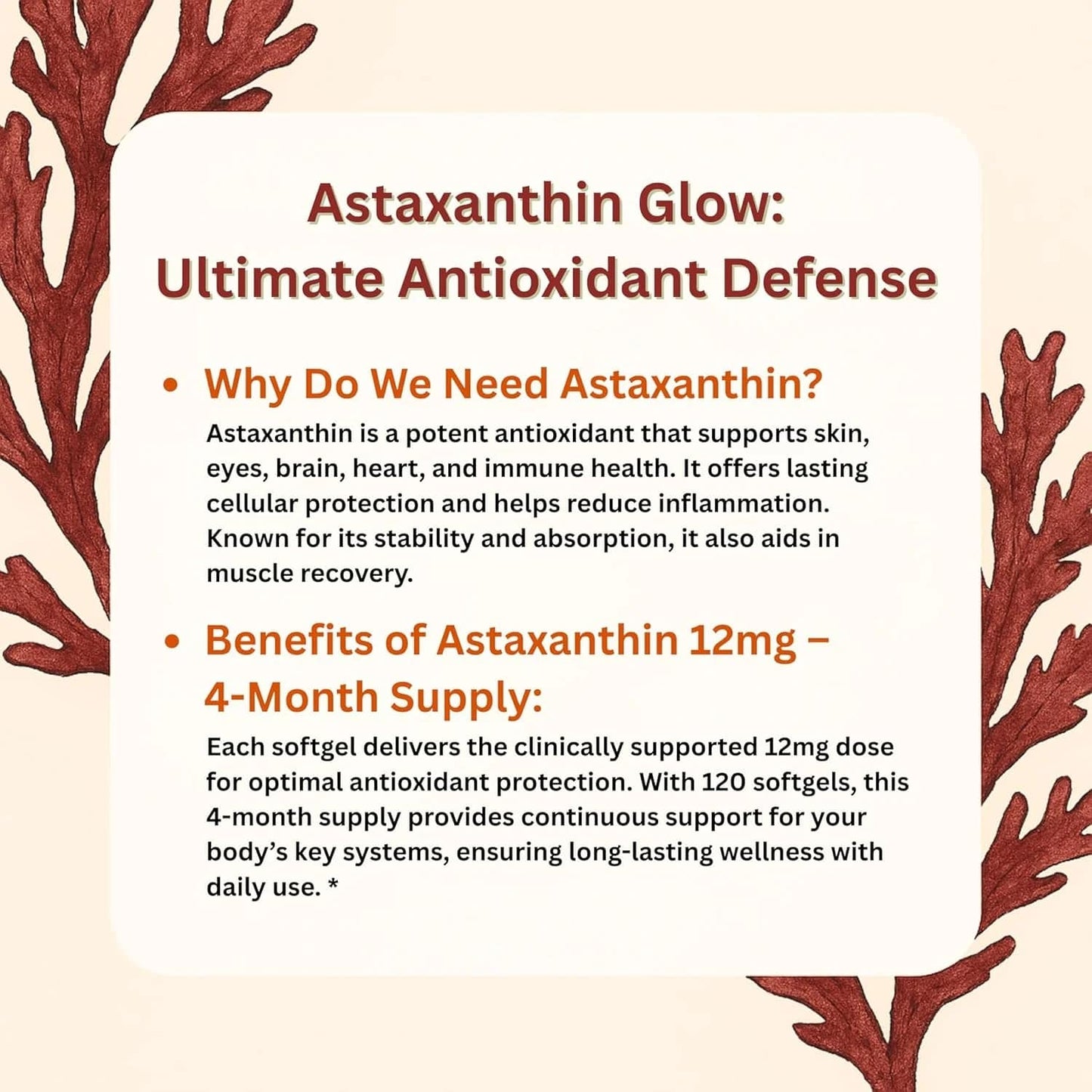 Astaxanthin Glow:
Ultimate Antioxidant Defense

• Why Do We Need Astaxanthin?

Astaxanthin is a potent antioxidant that supports skin, eyes, brain, heart, and immune health. It offers lasting cellular protection and helps reduce inflammation. Known for its stability and absorption, it also aids in muscle recovery.

• Benefits of Astaxanthin 12mg – 4-Month Supply:

Each softgel delivers the clinically supported 12mg dose for optimal antioxidant protection. With 120 softgels, this 4-month supply provides continuous support for your body's key systems, ensuring long-lasting wellness with daily use. *